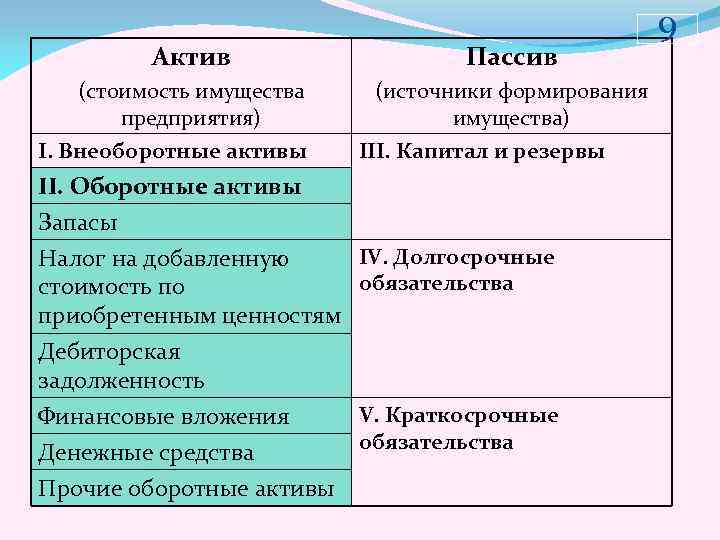 9

| Актив (стоимость имущества предприятия) | Пассив (источники формирования имущества) |
|---|---|
| I. Внеоборотные активы | III. Капитал и резервы |
| II. Оборотные активы | |
| Запасы | |
| Налог на добавленную стоимость по приобретенным ценностям | IV. Долгосрочные обязательства |
| Дебиторская задолженность | |
| Финансовые вложения | V. Краткосрочные обязательства |
| Денежные средства | |
| Прочие оборотные активы | |